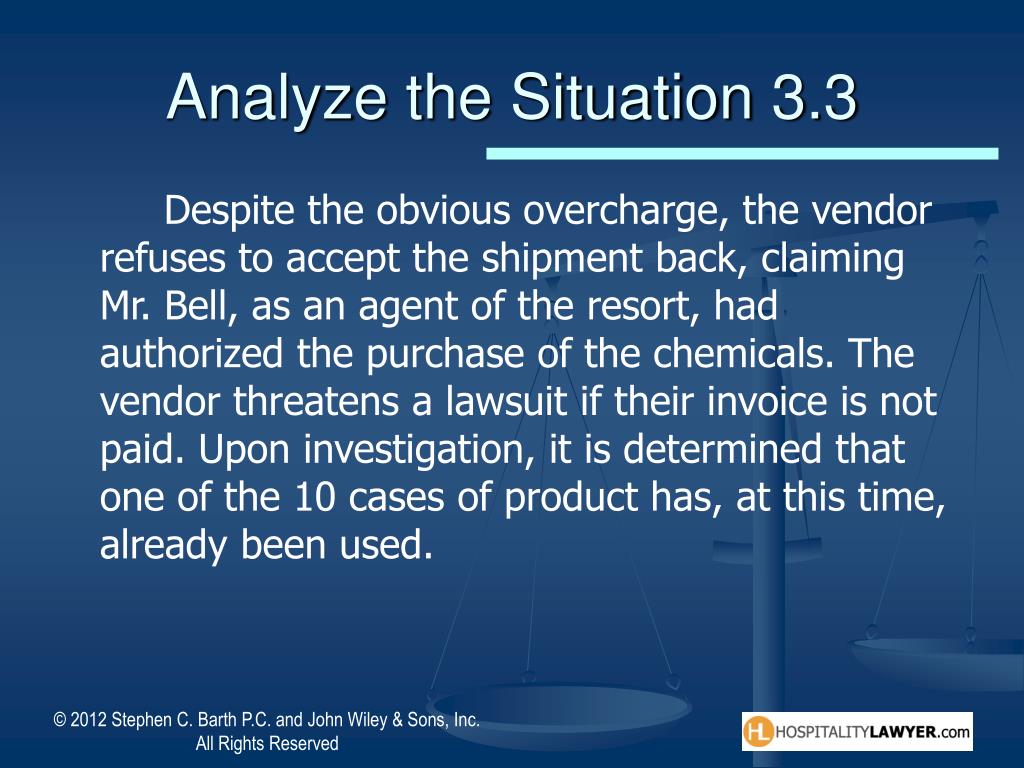 Analyze the Situation 3.3

Despite the obvious overcharge, the vendor refuses to accept the shipment back, claiming Mr. Bell, as an agent of the resort, had authorized the purchase of the chemicals. The vendor threatens a lawsuit if their invoice is not paid. Upon investigation, it is determined that one of the 10 cases of product has, at this time, already been used.

© 2012 Stephen C. Barth P.C. and John Wiley & Sons, Inc. All Rights Reserved

HL HOSPITALITYLAWYER.com